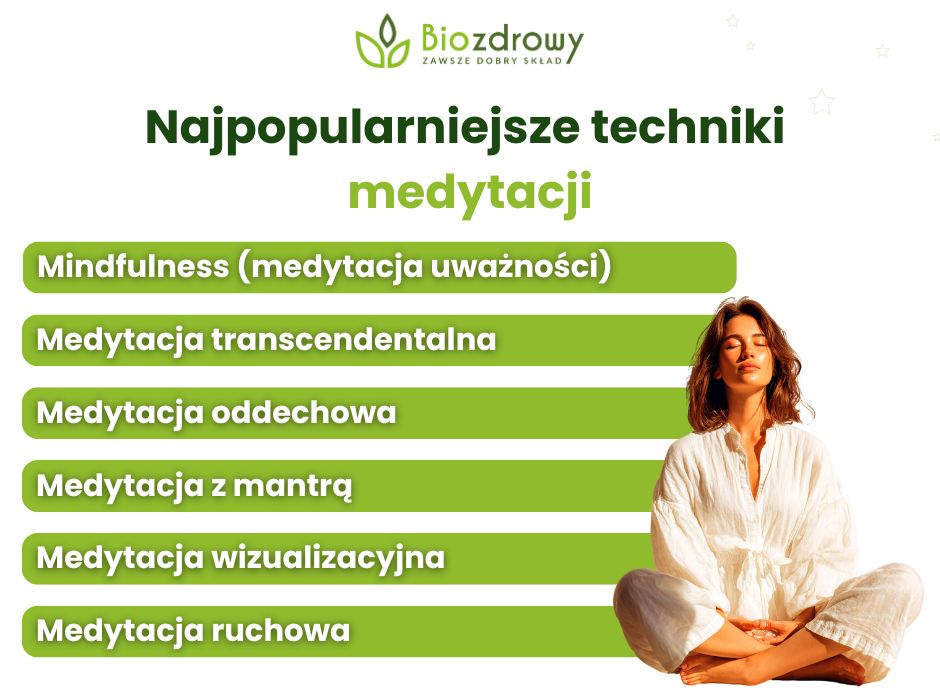 Biozdrowy
ZAWSZE DOBRY SKŁAD

Najpopularniejsze techniki medytacji

Mindfulness (medytacja uważności)

Medytacja transcendentalna

Medytacja oddechowa

Medytacja z mantrą

Medytacja wizualizacyjna

Medytacja ruchowa